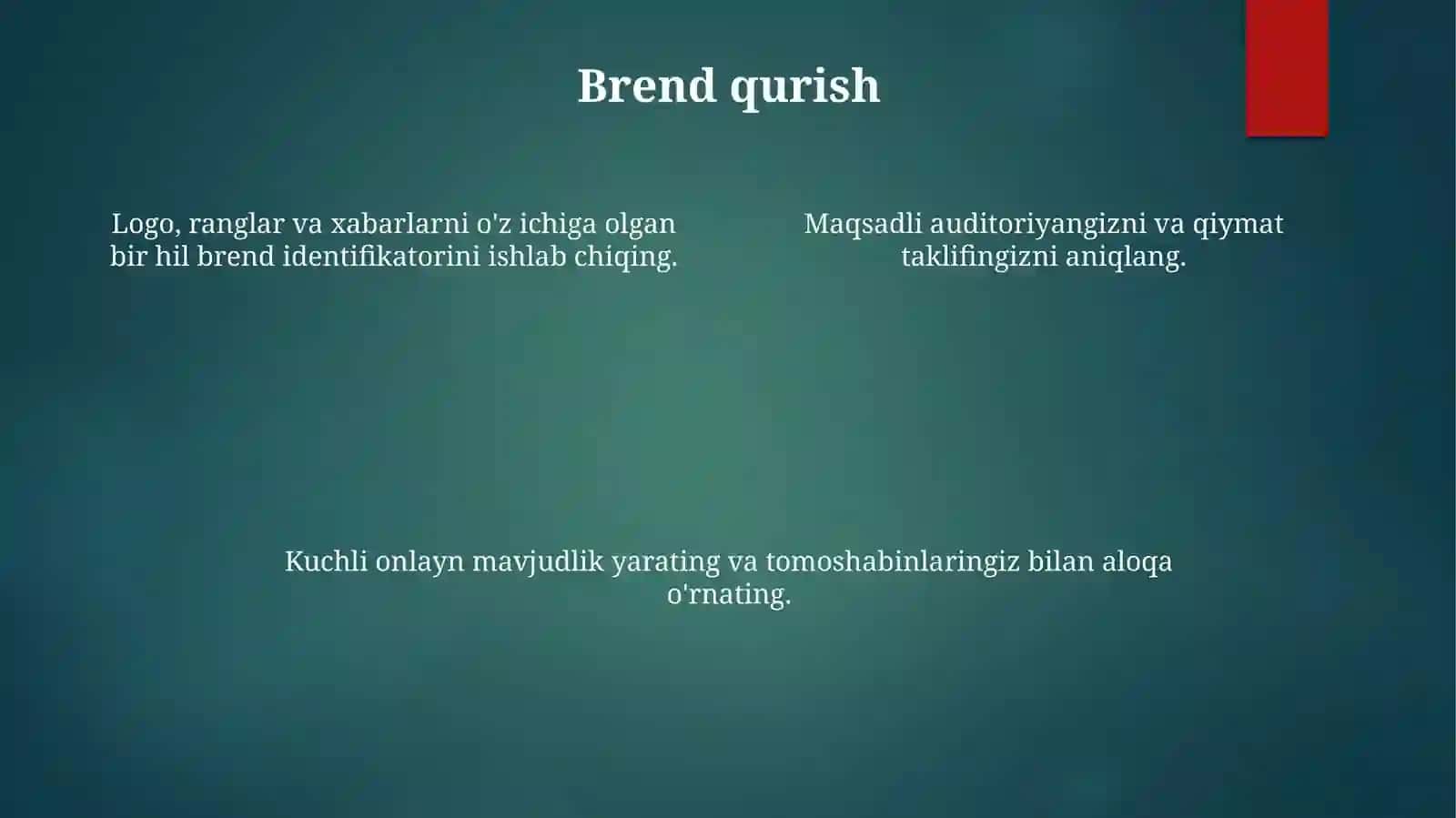 Brend qurish

Logo, ranglar va xabarlarni o'z ichiga olgan bir hil brend identifikatorini ishlab chiqing.

Maqsadli auditoriyangizni va qiymat taklifingizni aniqlang.

Kuchli onlayn mavjudlik yarating va tomoshabinlaringiz bilan aloqa o'rnating.